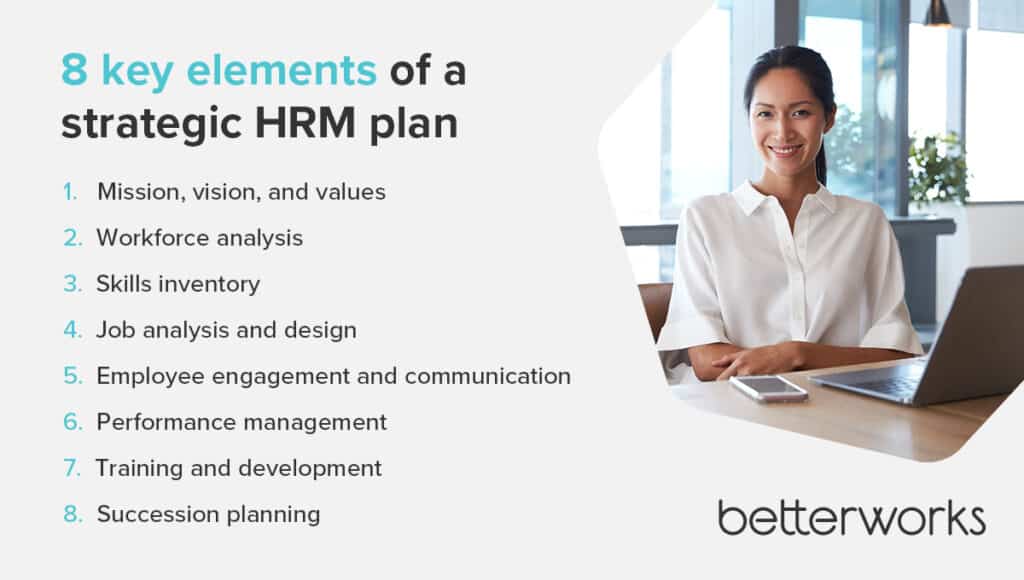 8 key elements of a strategic HRM plan

1. Mission, vision, and values
2. Workforce analysis
3. Skills inventory
4. Job analysis and design
5. Employee engagement and communication
6. Performance management
7. Training and development
8. Succession planning

betterworks